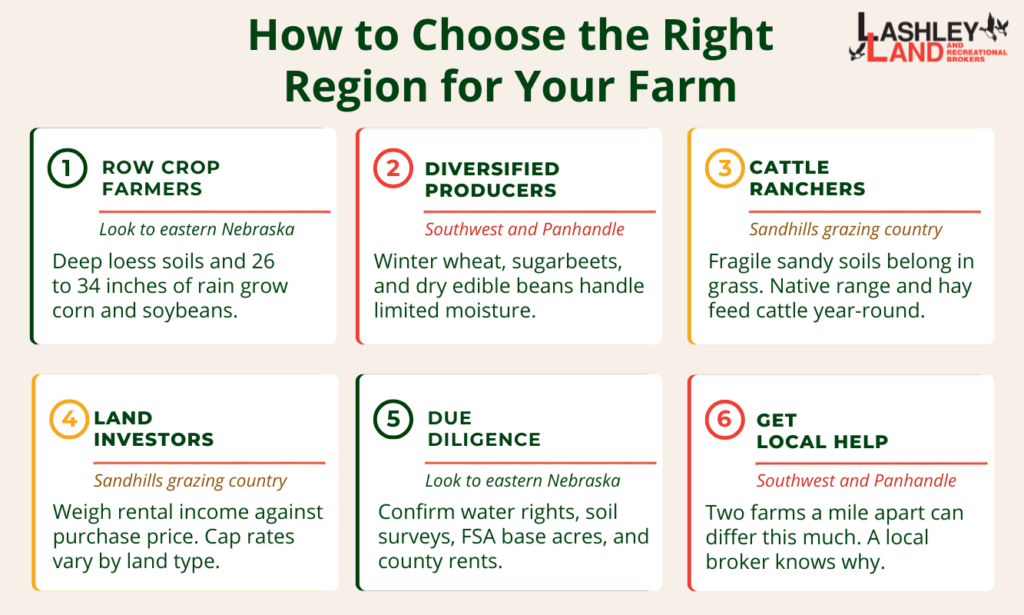 How to Choose the Right Region for Your Farm

LASHLEY LAND AND RECREATIONAL BROKERS

1 ROW CROP FARMERS

Look to eastern Nebraska

Deep loess soils and 26 to 34 inches of rain grow corn and soybeans.

2 DIVERSIFIED PRODUCERS

Southwest and Panhandle

Winter wheat, sugarbeets, and dry edible beans handle limited moisture.

3 CATTLE RANCHERS

Sandhills grazing country

Fragile sandy soils belong in grass. Native range and hay feed cattle year-round.

4 LAND INVESTORS

Sandhills grazing country

Weigh rental income against purchase price. Cap rates vary by land type.

5 DUE DILIGENCE

Look to eastern Nebraska

Confirm water rights, soil surveys, FSA base acres, and county rents.

6 GET LOCAL HELP

Southwest and Panhandle

Two farms a mile apart can differ this much. A local broker knows why.